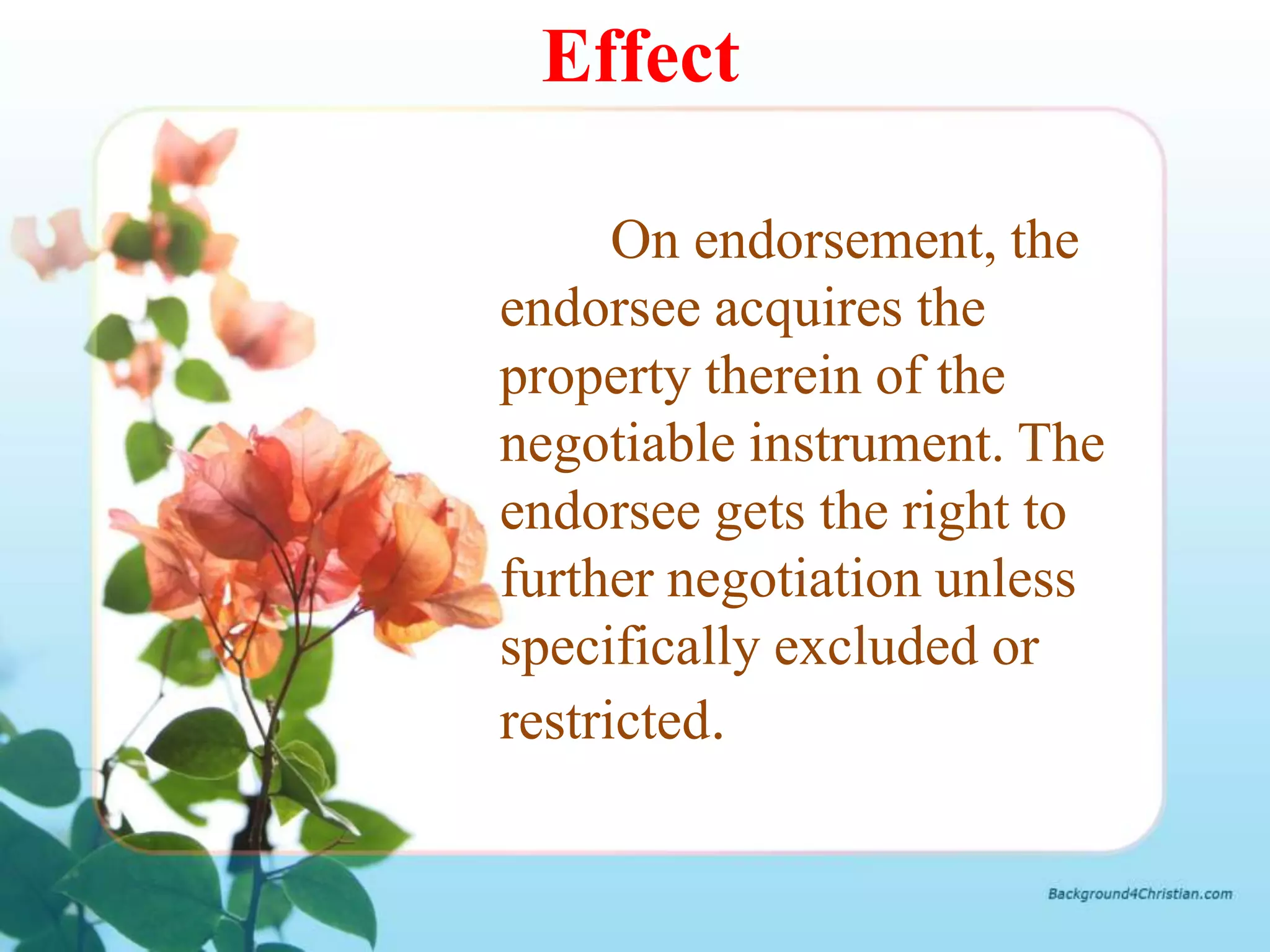 Effect

On endorsement, the endorsee acquires the property therein of the negotiable instrument. The endorsee gets the right to further negotiation unless specifically excluded or restricted.

Background4Christian.com